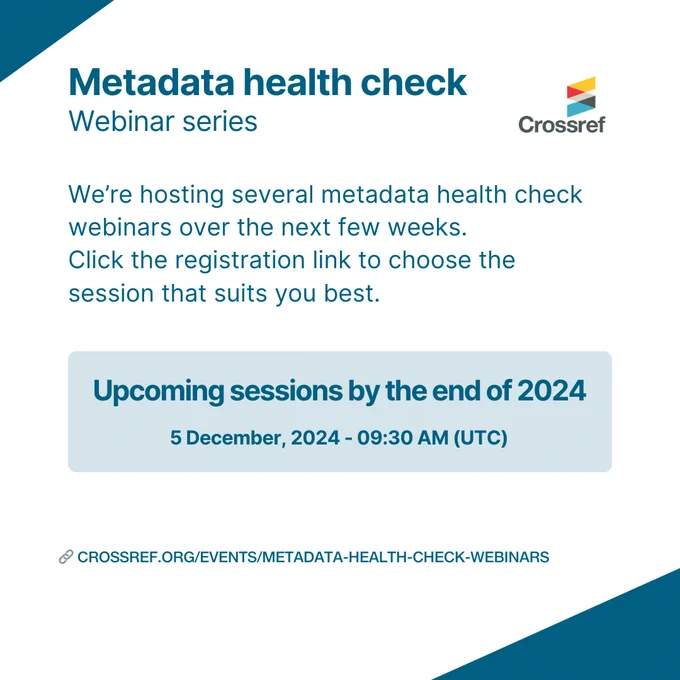 Metadata health check
Webinar series

Crossref

We're hosting several metadata health check webinars over the next few weeks. Click the registration link to choose the session that suits you best.

Upcoming sessions by the end of 2024

5 December, 2024 - 09:30 AM (UTC)

CROSSREF.ORG/EVENTS/METADATA-HEALTH-CHECK-WEBINARS